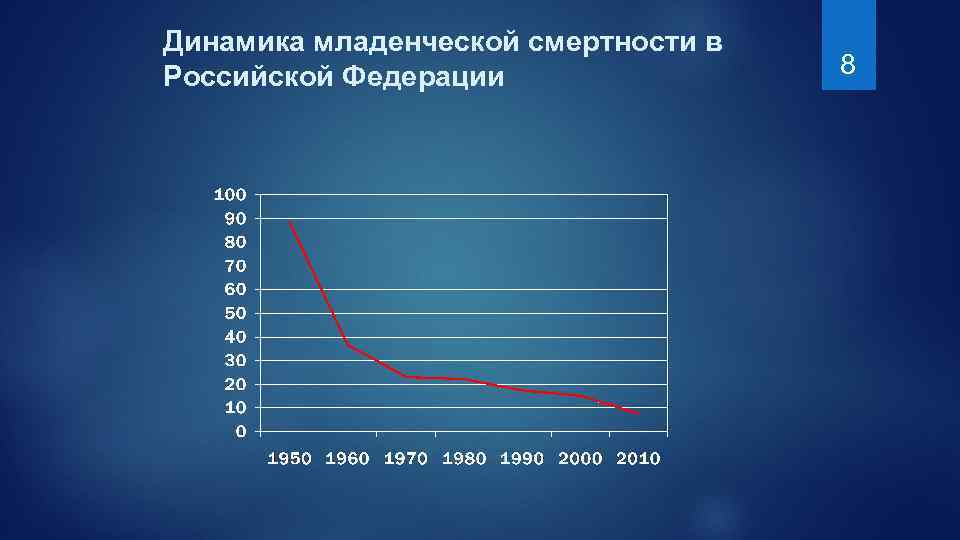 Динамика младенческой смертности в Российской Федерации

8

100
90
80
70
60
50
40
30
20
10
0

1950 1960 1970 1980 1990 2000 2010